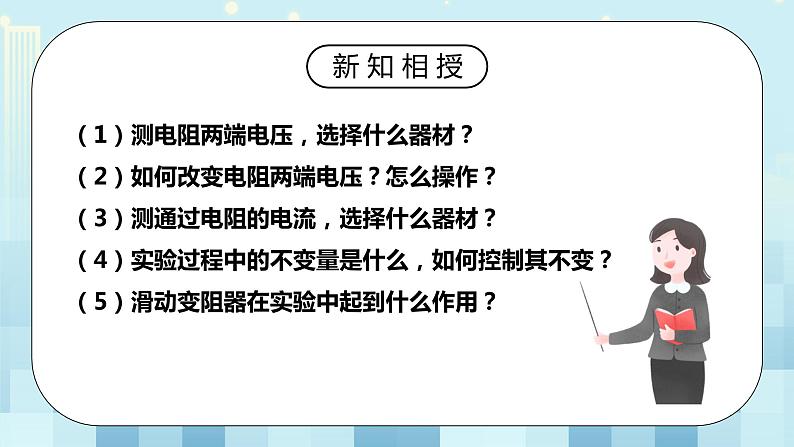 新知相授

（1）测电阻两端电压，选择什么器材？

（2）如何改变电阻两端电压？怎么操作？

（3）测通过电阻的电流，选择什么器材？

（4）实验过程中的不变量是什么，如何控制其不变？

（5）滑动变阻器在实验中起到什么作用？